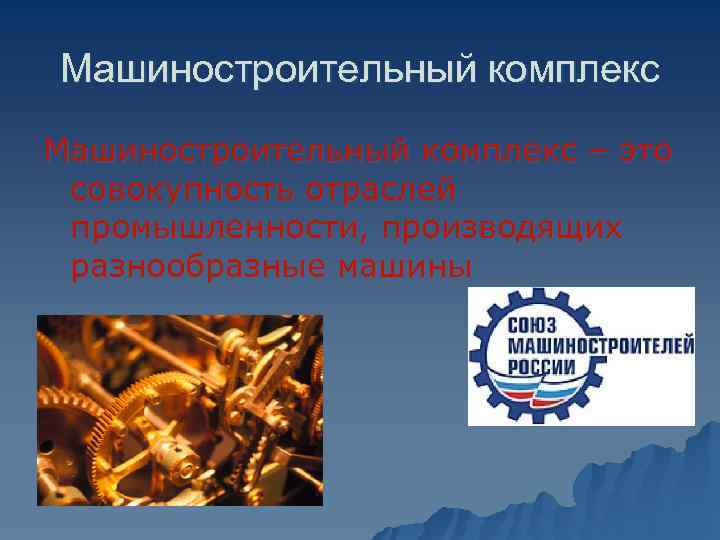 Машиностроительный комплекс

Машиностроительный комплекс – это совокупность отраслей промышленности, производящих разнообразные машины

СОЮЗ МАШИНОСТРОИТЕЛЕЙ РОССИИ